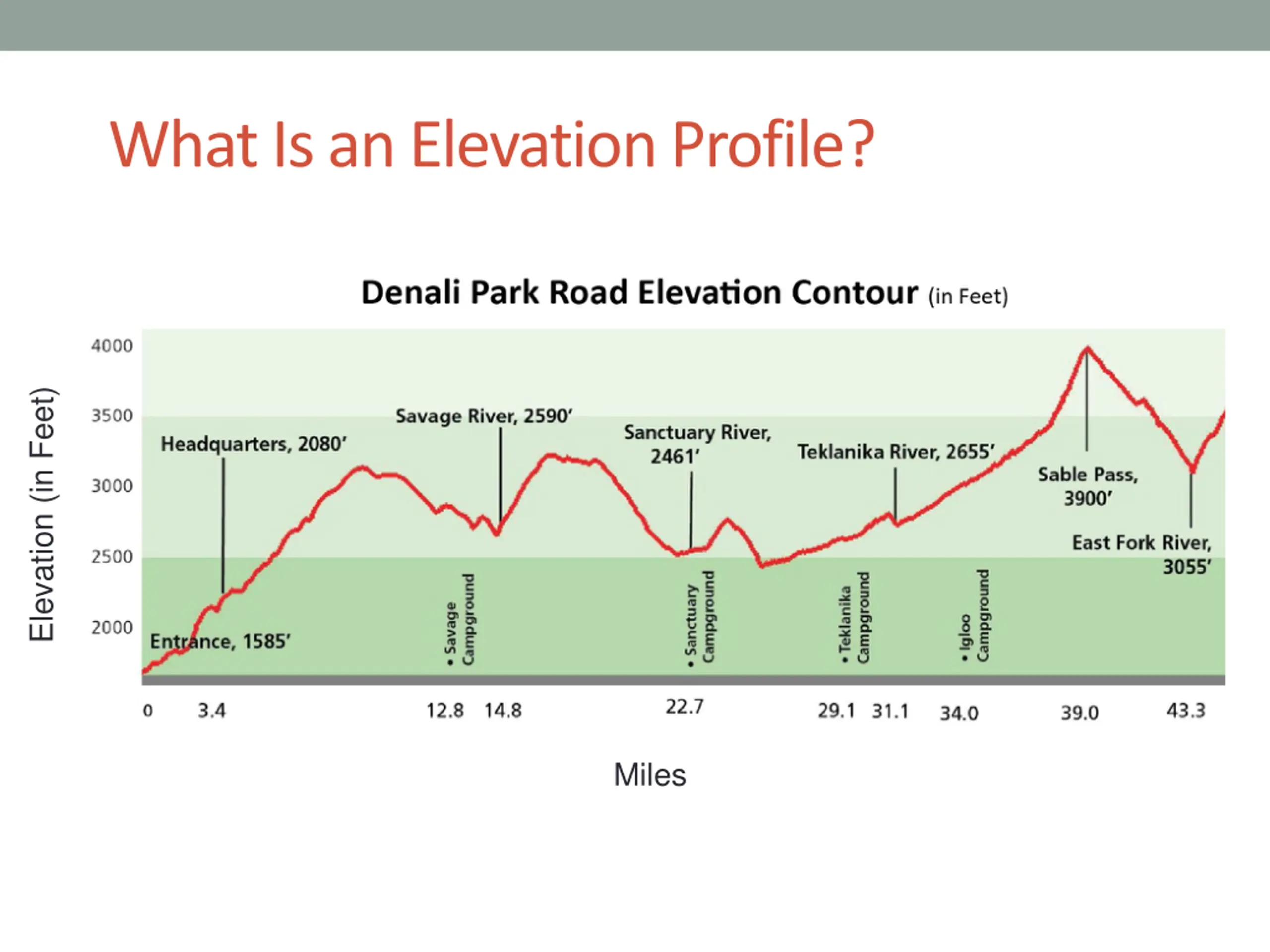 What Is an Elevation Profile?

Denali Park Road Elevation Contour (in Feet)

Elevation (in Feet)

4000
3500
3000
2500
2000

Headquarters, 2080′
Savage River, 2590′
Sanctuary River, 2461′
Teklanika River, 2655′
Sable Pass, 3900′
East Fork River, 3055′
Entrance, 1585′

• Savage Campground
• Sanctuary Campground
• Teklanika Campground
• Igloo Campground

0 3.4 12.8 14.8 22.7 29.1 31.1 34.0 39.0 43.3

Miles